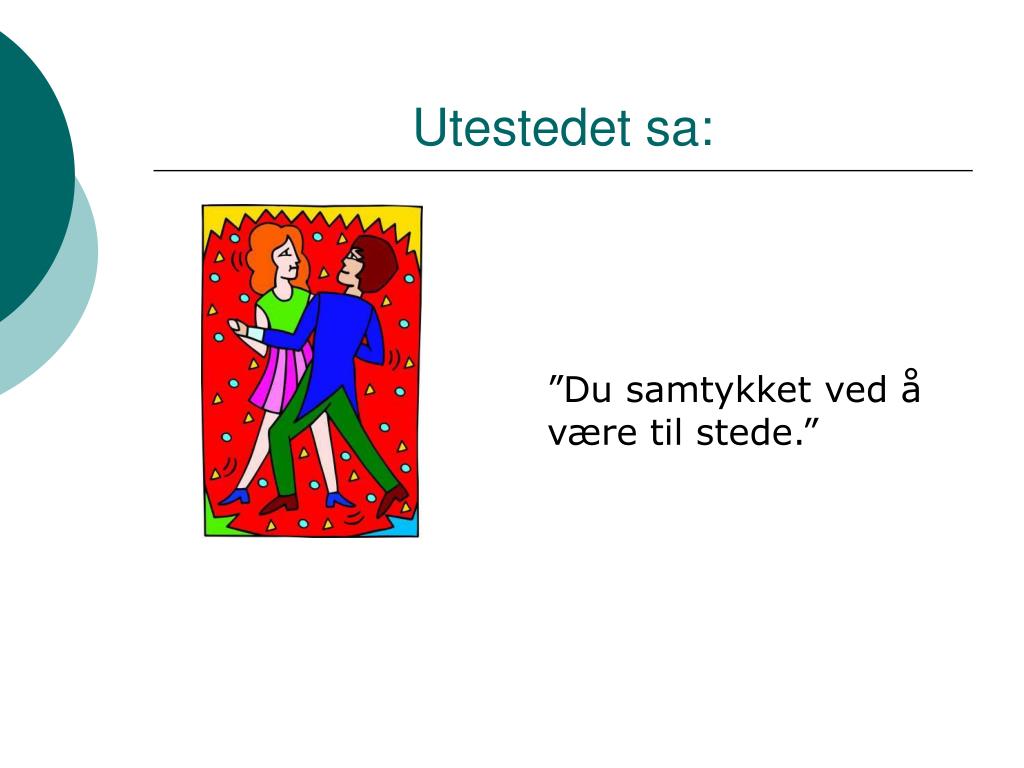 Utestedet sa:

”Du samtykket ved å være til stede.”